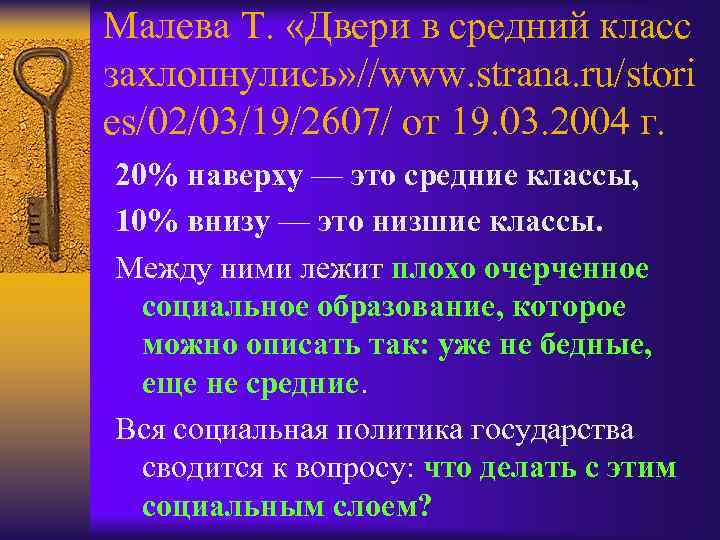 Малева Т. «Двери в средний класс захлопнулись»//www.strana.ru/stories/02/03/19/2607/ от 19.03.2004 г.

20% наверху — это средние классы,

10% внизу — это низшие классы.

Между ними лежит плохо очерченное социальное образование, которое можно описать так: уже не бедные, еще не средние.

Вся социальная политика государства сводится к вопросу: что делать с этим социальным слоем?